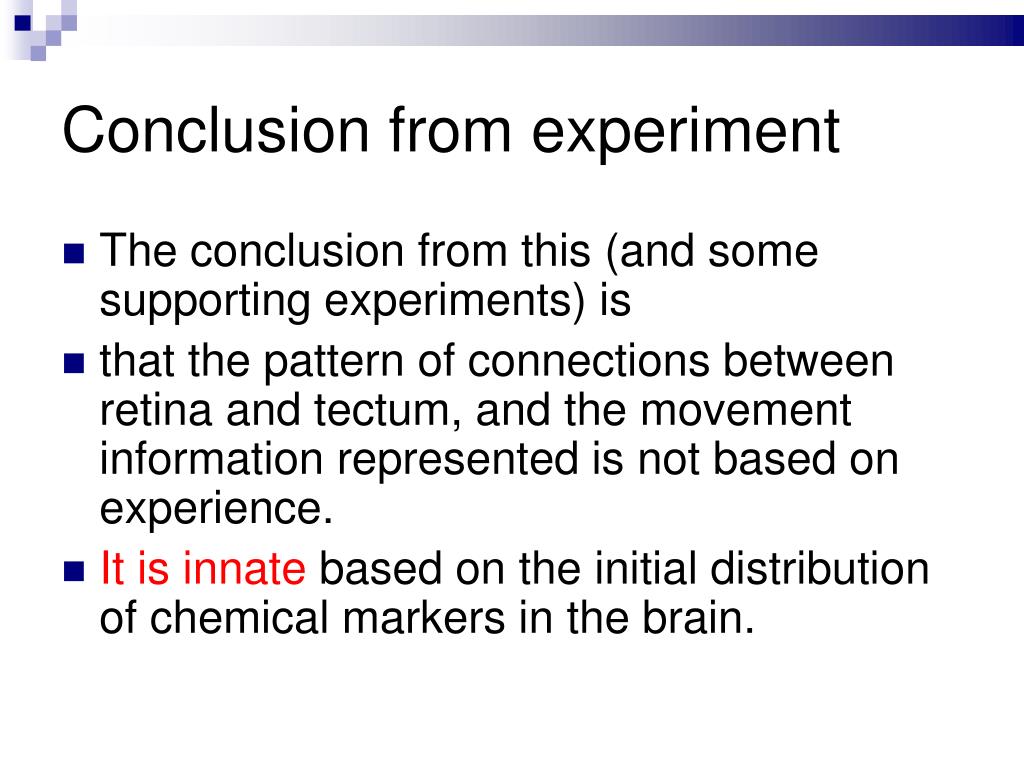 Conclusion from experiment

The conclusion from this (and some supporting experiments) is

that the pattern of connections between retina and tectum, and the movement information represented is not based on experience.

It is innate based on the initial distribution of chemical markers in the brain.